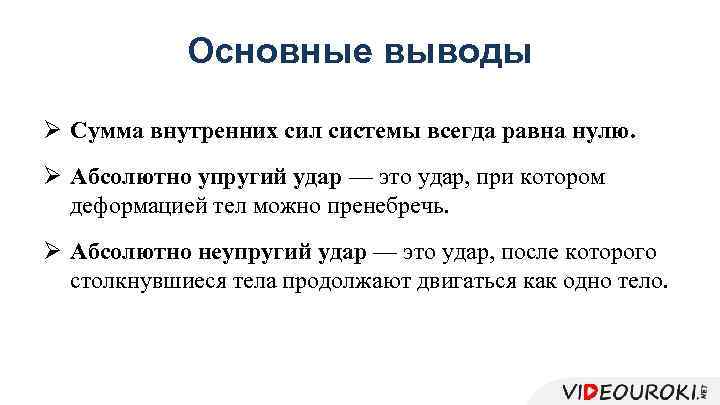 Основные выводы

➢ Сумма внутренних сил системы всегда равна нулю.

➢ Абсолютно упругий удар — это удар, при котором деформацией тел можно пренебречь.

➢ Абсолютно неупругий удар — это удар, после которого столкнувшиеся тела продолжают двигаться как одно тело.

VIDEOUROKI.NET